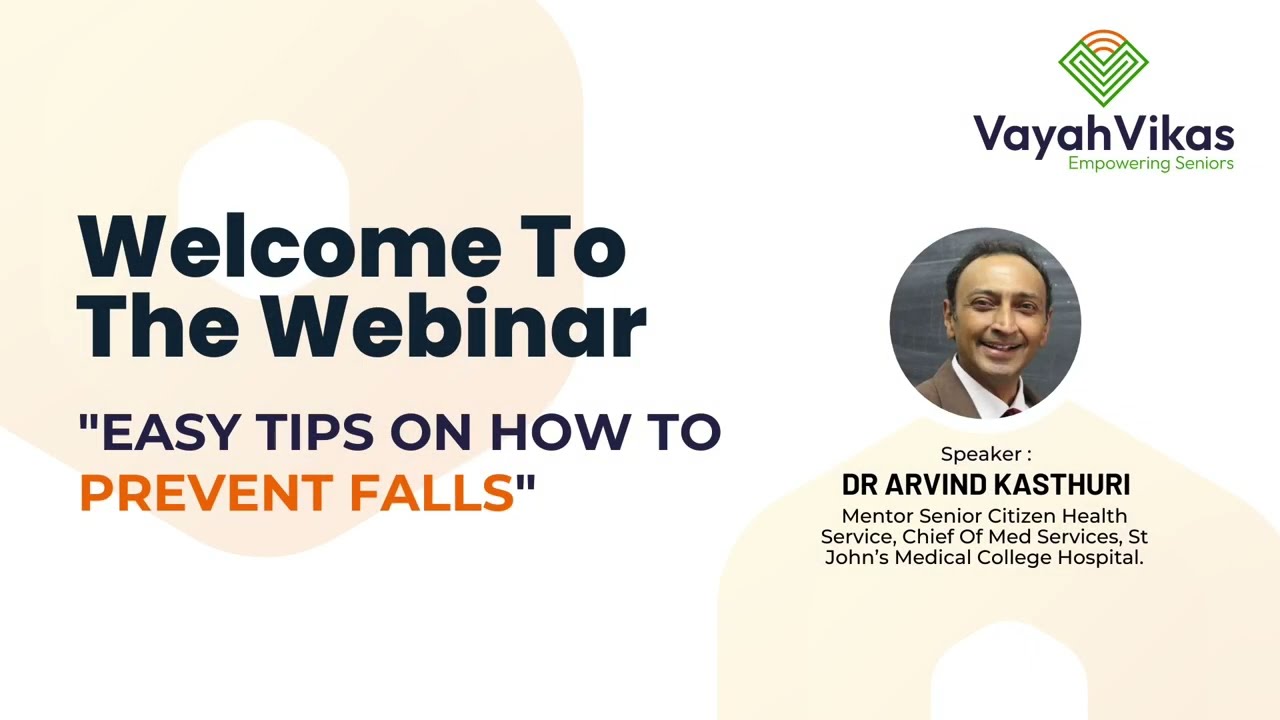 VayahVikas
Empowering Seniors

Welcome To The Webinar

"EASY TIPS ON HOW TO PREVENT FALLS"

Speaker :
DR ARVIND KASTHURI
Mentor Senior Citizen Health Service, Chief Of Med Services, St John's Medical College Hospital.